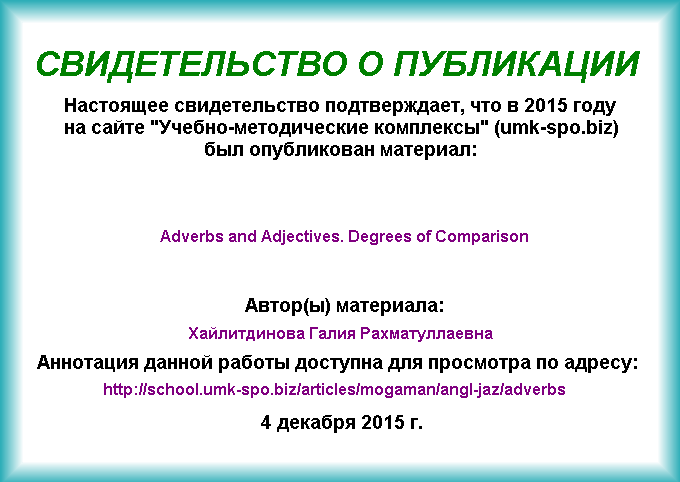 СВИДЕТЕЛЬСТВО О ПУБЛИКАЦИИ

Настоящее свидетельство подтверждает, что в 2015 году на сайте "Учебно-методические комплексы" (umk-spo.biz) был опубликован материал:

Adverbs and Adjectives. Degrees of Comparison

Автор(ы) материала:

Хайлитдинова Галия Рахматуллаевна

Аннотация данной работы доступна для просмотра по адресу:

http://school.umk-spo.biz/articles/mogaman/angl-jaz/adverbs

4 декабря 2015 г.